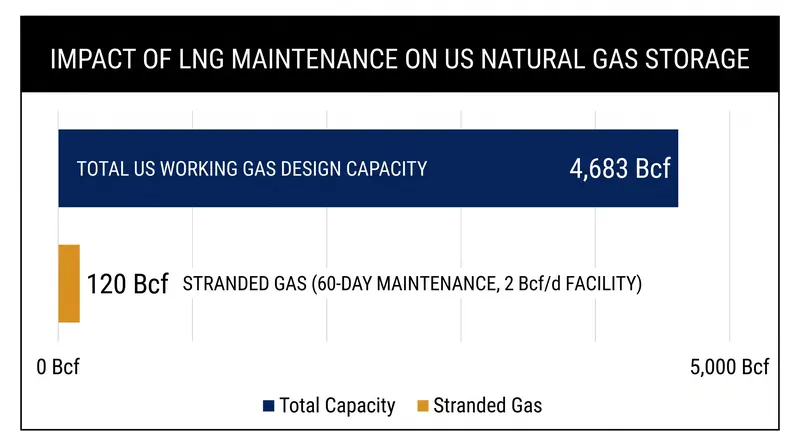 IMPACT OF LNG MAINTENANCE ON US NATURAL GAS STORAGE

TOTAL US WORKING GAS DESIGN CAPACITY

4,683 Bcf

120 Bcf

STRANDED GAS (60-DAY MAINTENANCE, 2 Bcf/d FACILITY)

0 Bcf

5,000 Bcf

Total Capacity

Stranded Gas